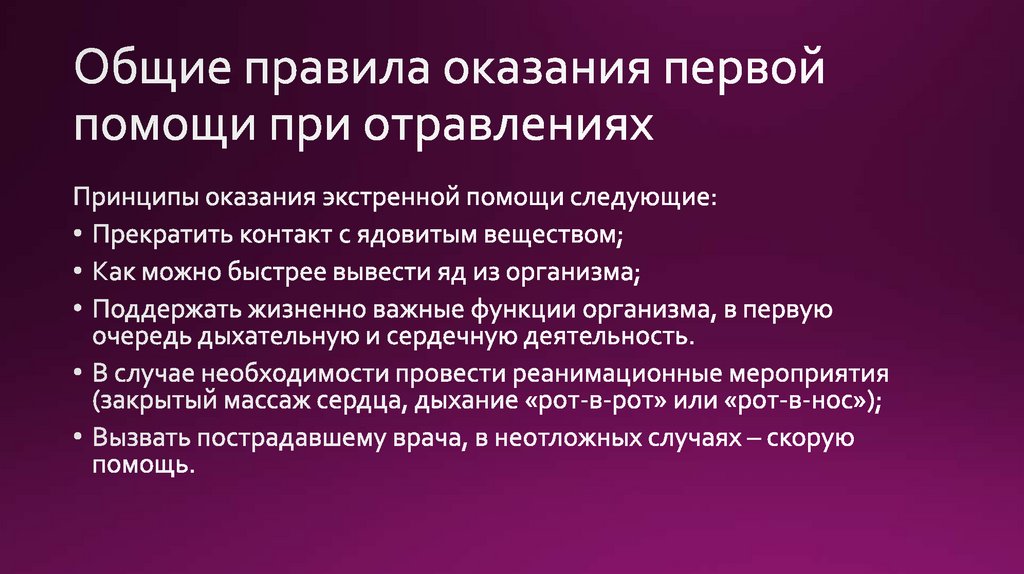 Общие правила оказания первой помощи при отравлениях

Принципы оказания экстренной помощи следующие:

• Прекратить контакт с ядовитым веществом;

• Как можно быстрее вывести яд из организма;

• Поддержать жизненно важные функции организма, в первую очередь дыхательную и сердечную деятельность.

• В случае необходимости провести реанимационные мероприятия (закрытый массаж сердца, дыхание «рот-в-рот» или «рот-в-нос»);

• Вызвать пострадавшему врача, в неотложных случаях – скорую помощь.